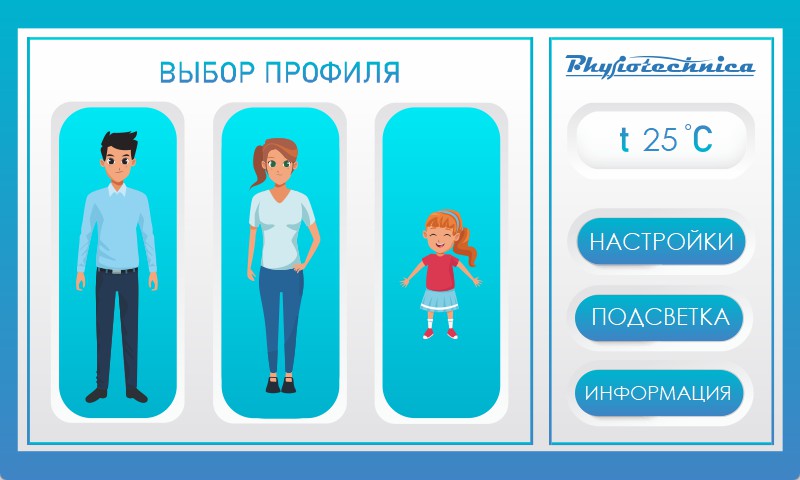 ВЫБОР ПРОФИЛЯ

Physiotechnica

t 25 °C

НАСТРОЙКИ

ПОДСВЕТКА

ИНФОРМАЦИЯ